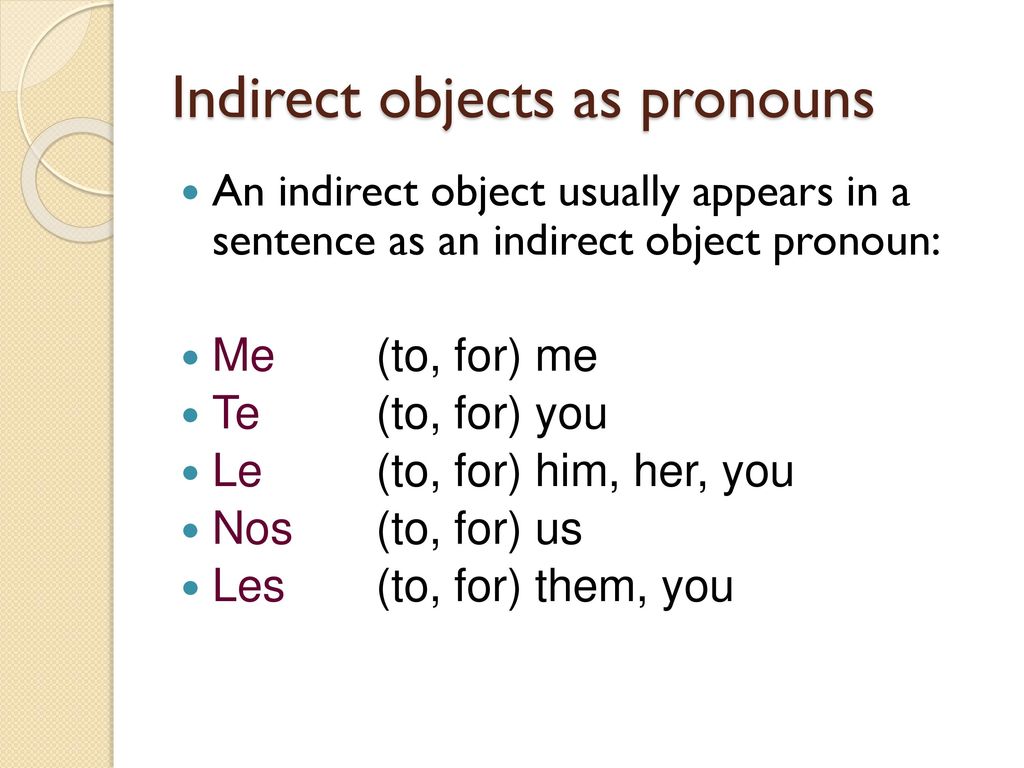 Indirect objects as pronouns

An indirect object usually appears in a sentence as an indirect object pronoun:

Me (to, for) me
Te (to, for) you
Le (to, for) him, her, you
Nos (to, for) us
Les (to, for) them, you